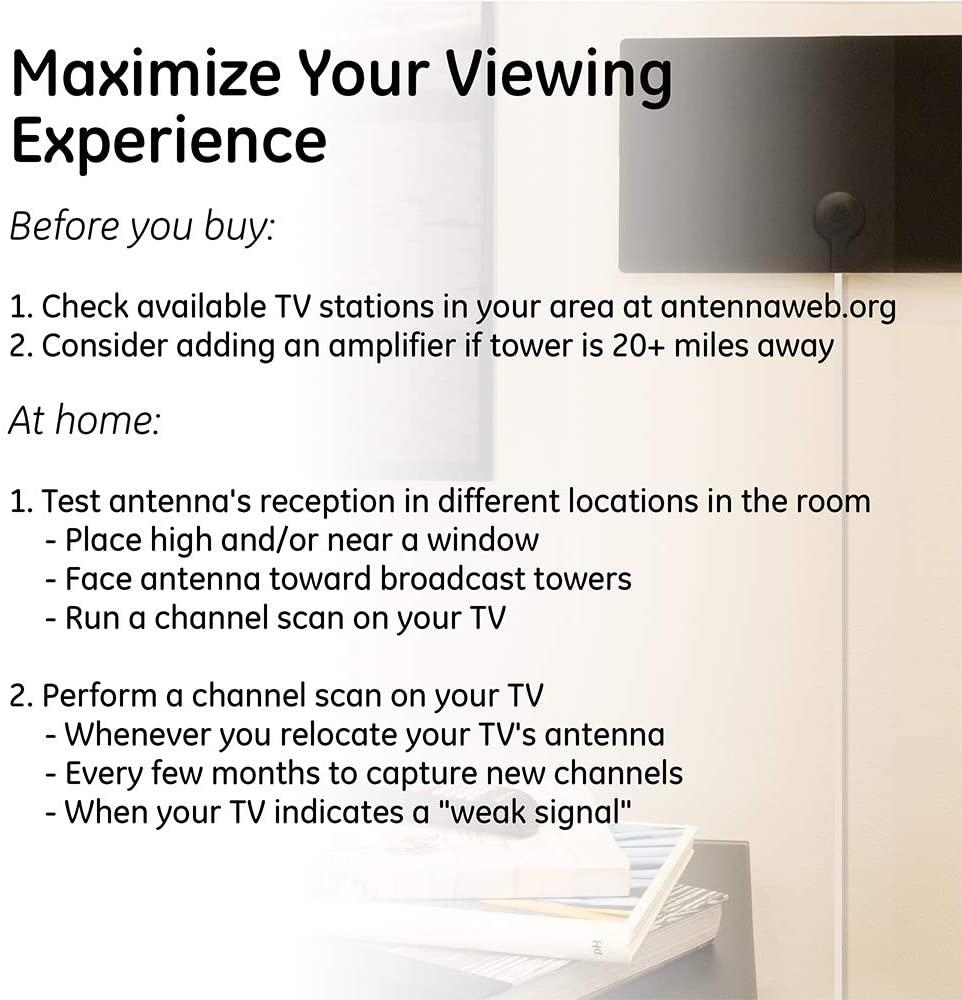 Maximize Your Viewing Experience

Before you buy:

1. Check available TV stations in your area at antennaweb.org
2. Consider adding an amplifier if tower is 20+ miles away

At home:

1. Test antenna's reception in different locations in the room
- Place high and/or near a window
- Face antenna toward broadcast towers
- Run a channel scan on your TV

2. Perform a channel scan on your TV
- Whenever you relocate your TV's antenna
- Every few months to capture new channels
- When your TV indicates a "weak signal"